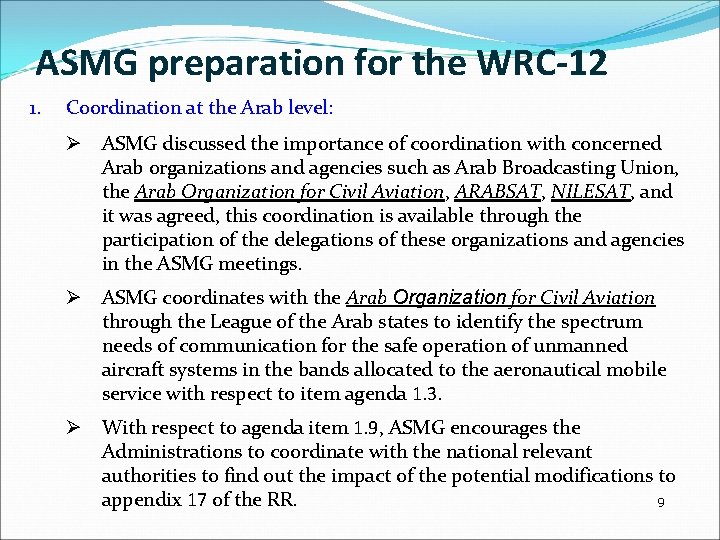 ASMG preparation for the WRC-12

1. Coordination at the Arab level:

➢ ASMG discussed the importance of coordination with concerned Arab organizations and agencies such as Arab Broadcasting Union, the Arab Organization for Civil Aviation, ARABSAT, NILESAT, and it was agreed, this coordination is available through the participation of the delegations of these organizations and agencies in the ASMG meetings.

➢ ASMG coordinates with the Arab Organization for Civil Aviation through the League of the Arab states to identify the spectrum needs of communication for the safe operation of unmanned aircraft systems in the bands allocated to the aeronautical mobile service with respect to item agenda 1.3.

➢ With respect to agenda item 1.9, ASMG encourages the Administrations to coordinate with the national relevant authorities to find out the impact of the potential modifications to appendix 17 of the RR.

9